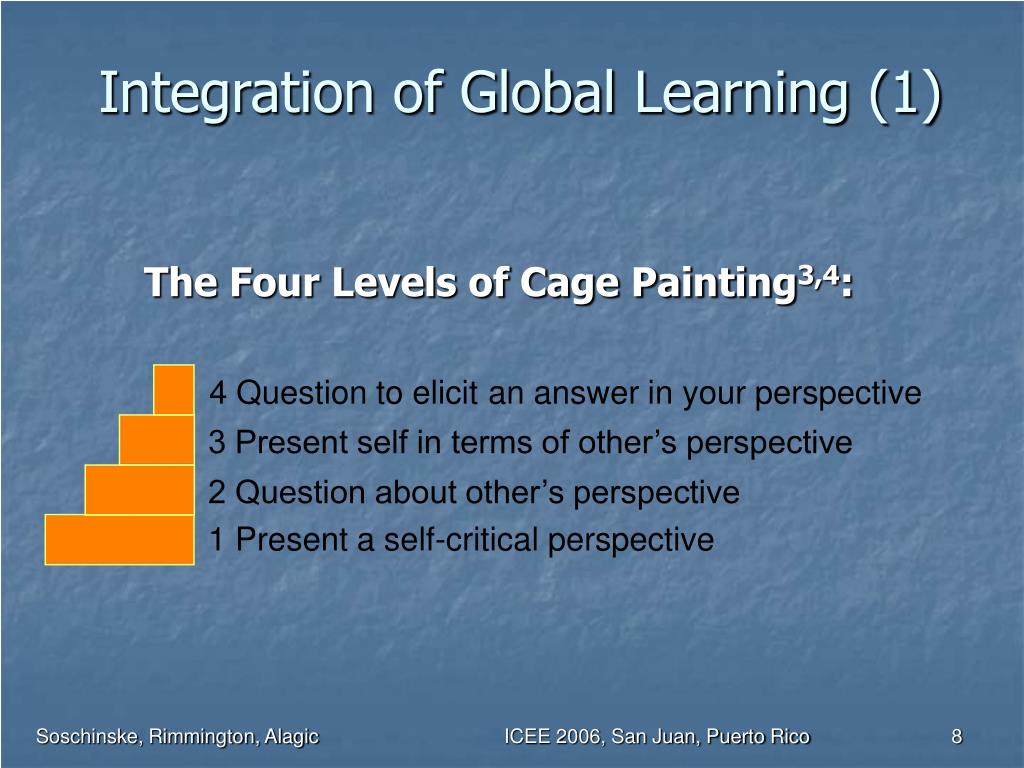 Integration of Global Learning (1)

The Four Levels of Cage Painting$^{3,4}$:

4 Question to elicit an answer in your perspective
3 Present self in terms of other’s perspective
2 Question about other’s perspective
1 Present a self-critical perspective

Soschinske, Rimmington, Alagic ICEE 2006, San Juan, Puerto Rico 8